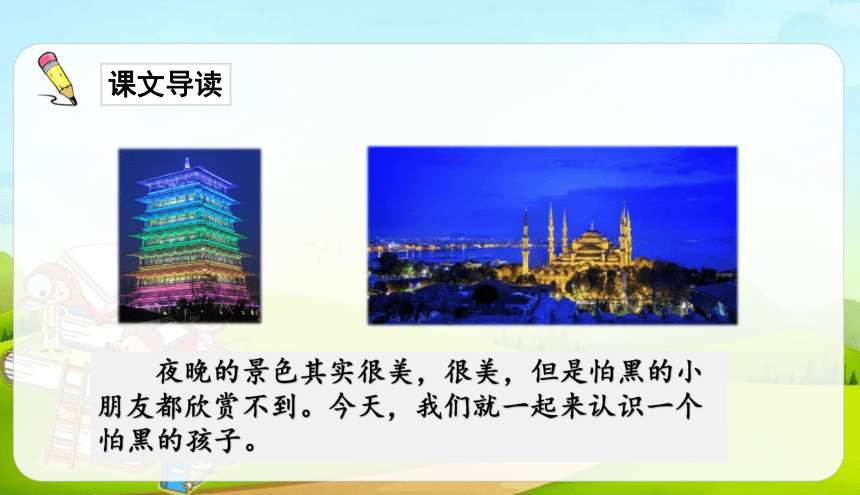 课文导读

夜晚的景色其实很美，很美，但是怕黑的小朋友都欣赏不到。今天，我们就一起来认识一个怕黑的孩子。